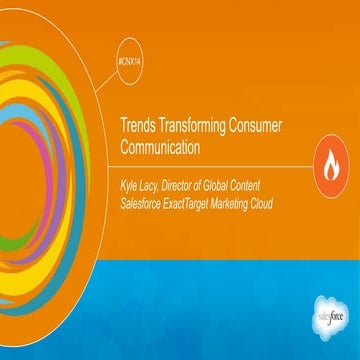 #CNX14

Trends Transforming Consumer Communication

Kyle Lacy, Director of Global Content
Salesforce ExactTarget Marketing Cloud

salesforce